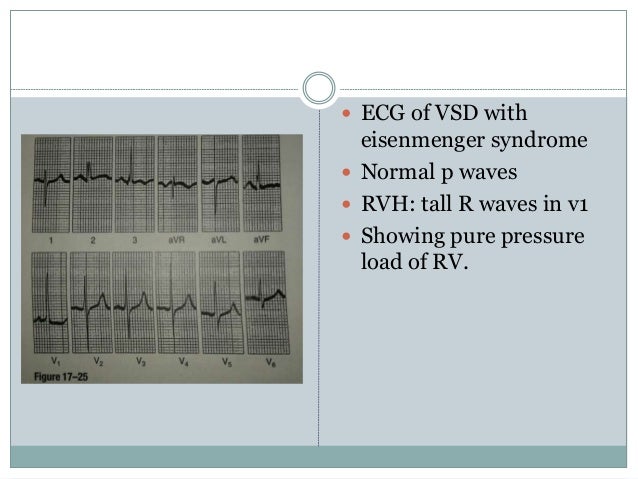 1 2 3 aVR aVL aVF

$V_1$ $V_2$ $V_3$ $V_4$ $V_5$ $V_6$

Figure 17–25

- ECG of VSD with eisenmenger syndrome
- Normal p waves
- RVH: tall R waves in v1
- Showing pure pressure load of RV.